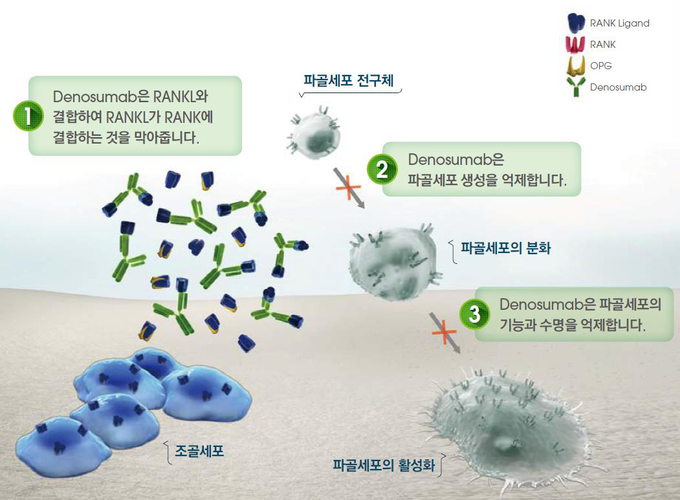 RANK Ligand
RANK
OPG
Denosumab

1 Denosumab은 RANKL와 결합하여 RANKL가 RANK에 결합하는 것을 막아줍니다.

파골세포 전구체

2 Denosumab은 파골세포 생성을 억제합니다.

파골세포의 분화

3 Denosumab은 파골세포의 기능과 수명을 억제합니다.

조골세포

파골세포의 활성화